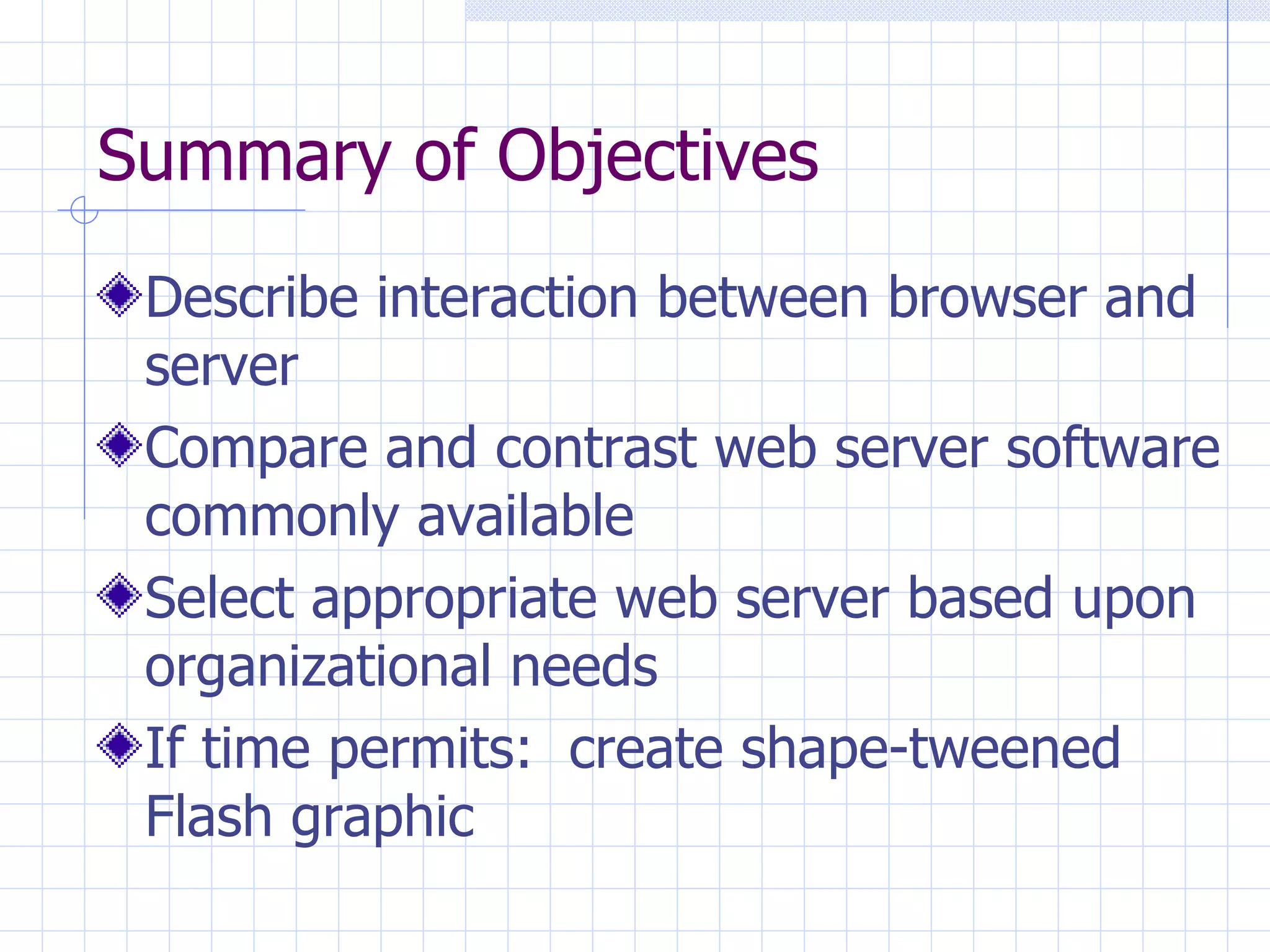 Summary of Objectives

Describe interaction between browser and server

Compare and contrast web server software commonly available

Select appropriate web server based upon organizational needs

If time permits:  create shape-tweened Flash graphic